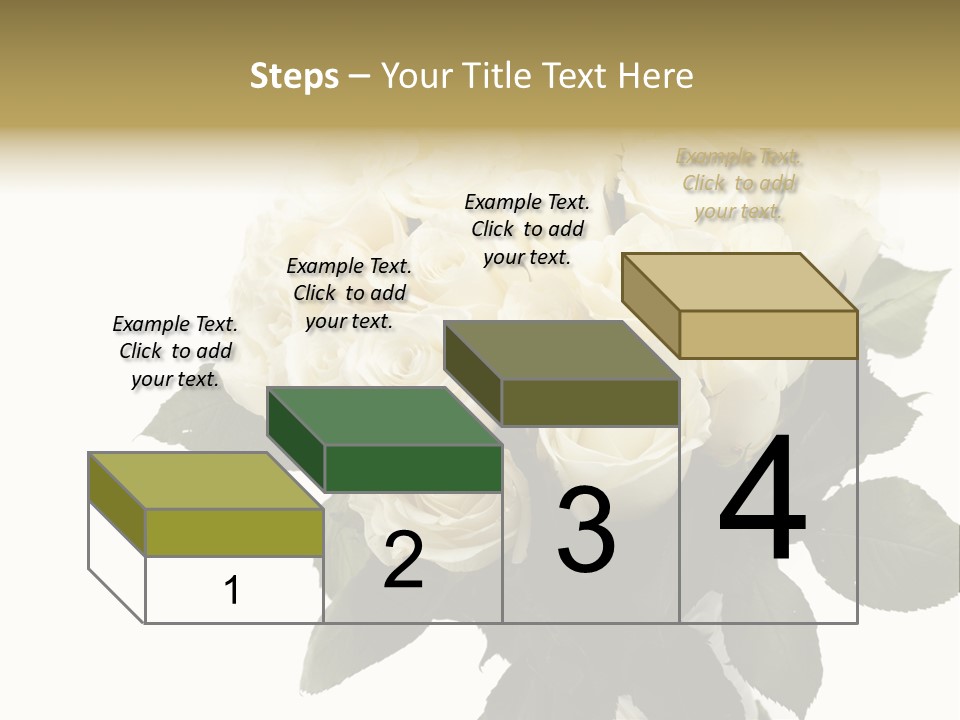 Steps – Your Title Text Here

Example Text. Click to add your text.

Example Text. Click to add your text.

Example Text. Click to add your text.

Example Text. Click to add your text.

1

2

3

4